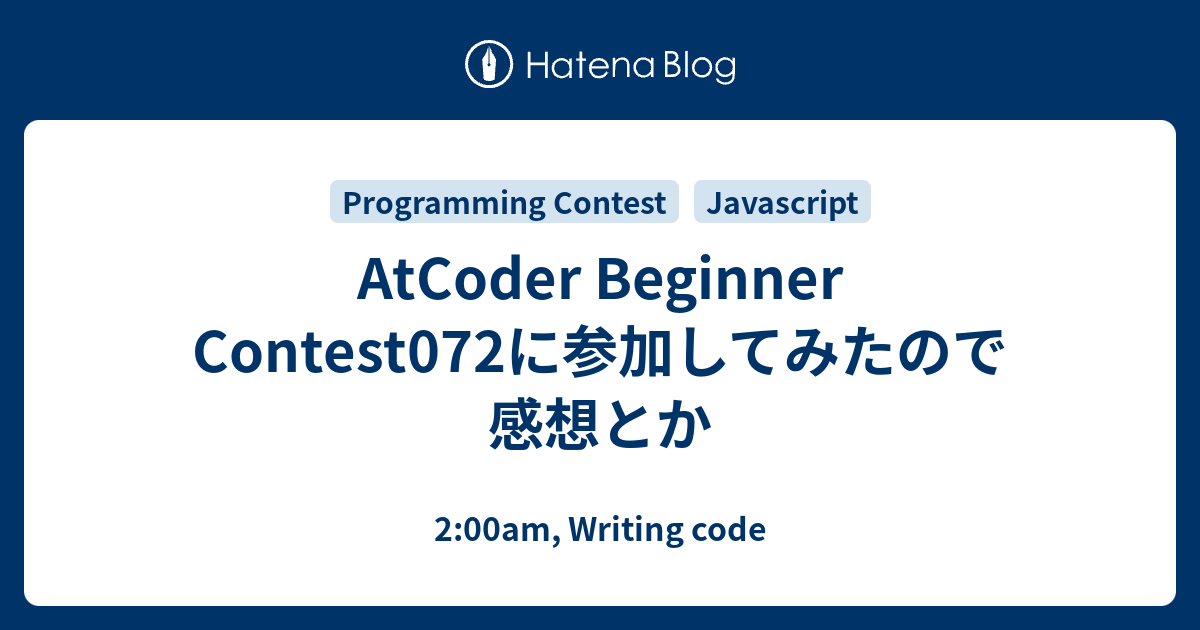 Hatena Blog

Programming Contest

Javascript

AtCoder Beginner Contest072に参加してみたので感想とか

2:00am, Writing code